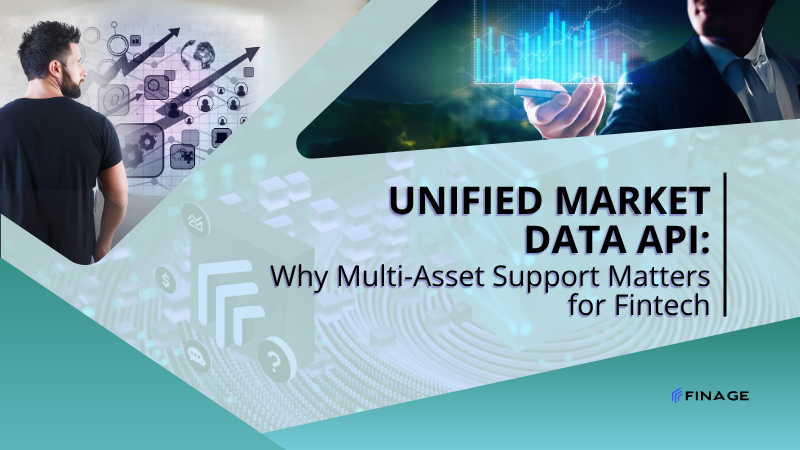 UNIFIED MARKET DATA API:
Why Multi-Asset Support Matters for Fintech

FINAGE